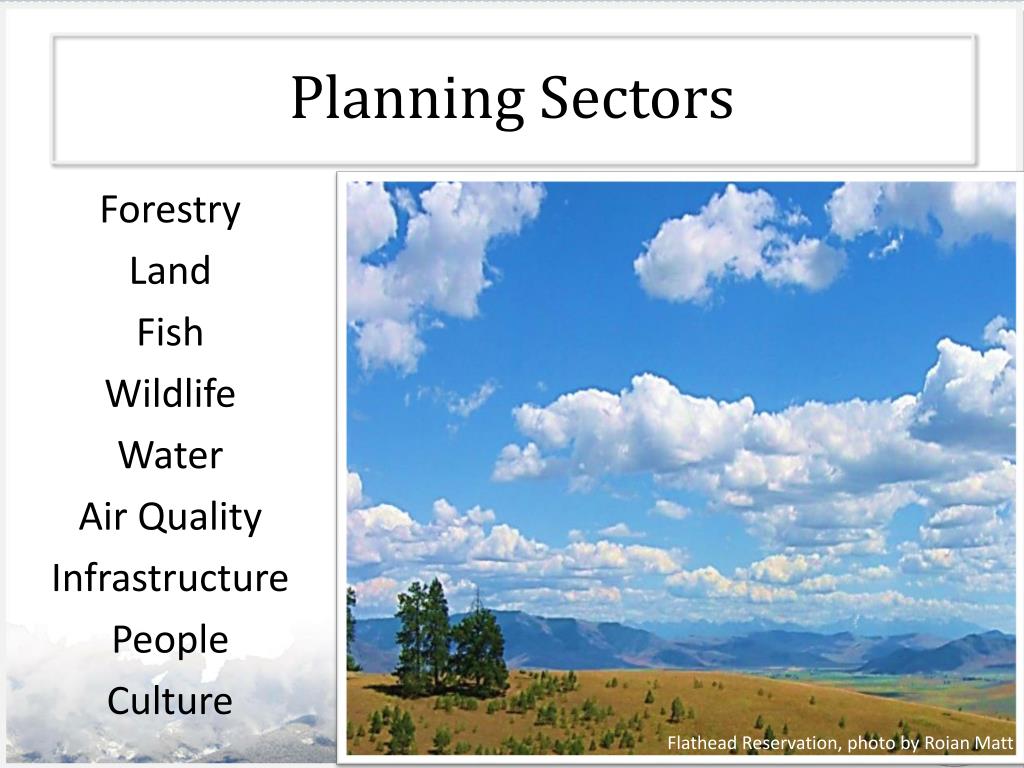 Planning Sectors

Forestry
Land
Fish
Wildlife
Water
Air Quality
Infrastructure
People
Culture

Flathead Reservation, photo by Roian Matt